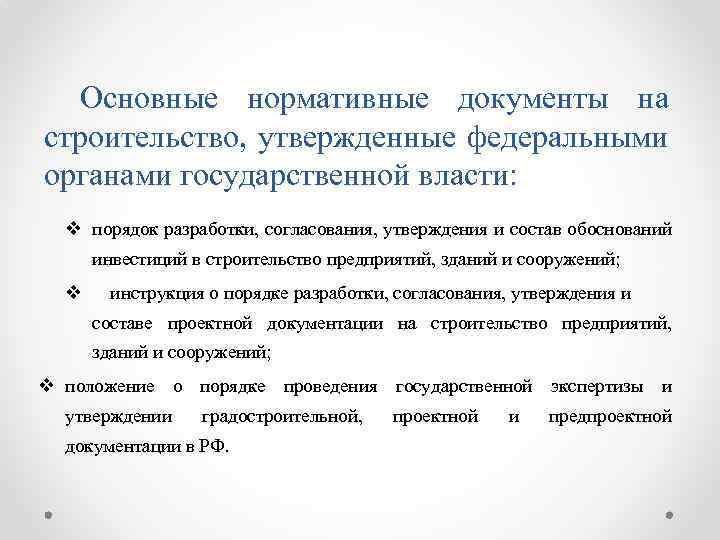 Основные нормативные документы на строительство, утвержденные федеральными органами государственной власти:

❖ порядок разработки, согласования, утверждения и состав обоснований инвестиций в строительство предприятий, зданий и сооружений;

❖ инструкция о порядке разработки, согласования, утверждения и составе проектной документации на строительство предприятий, зданий и сооружений;

❖ положение о порядке проведения государственной экспертизы и утверждении градостроительной, проектной и предпроектной документации в РФ.